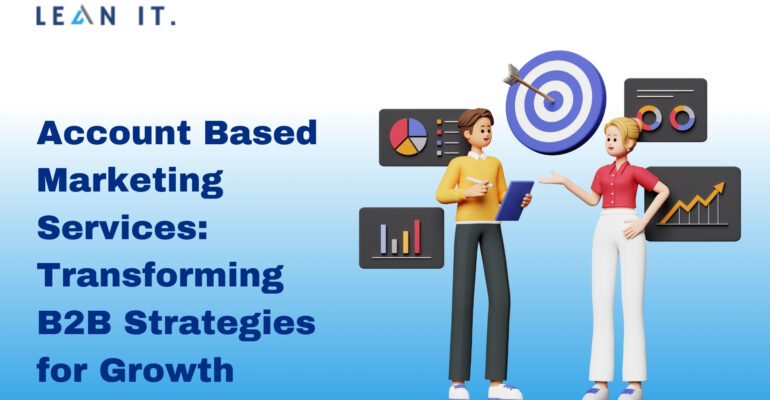 LEAN IT.

Account Based Marketing Services: Transforming B2B Strategies for Growth